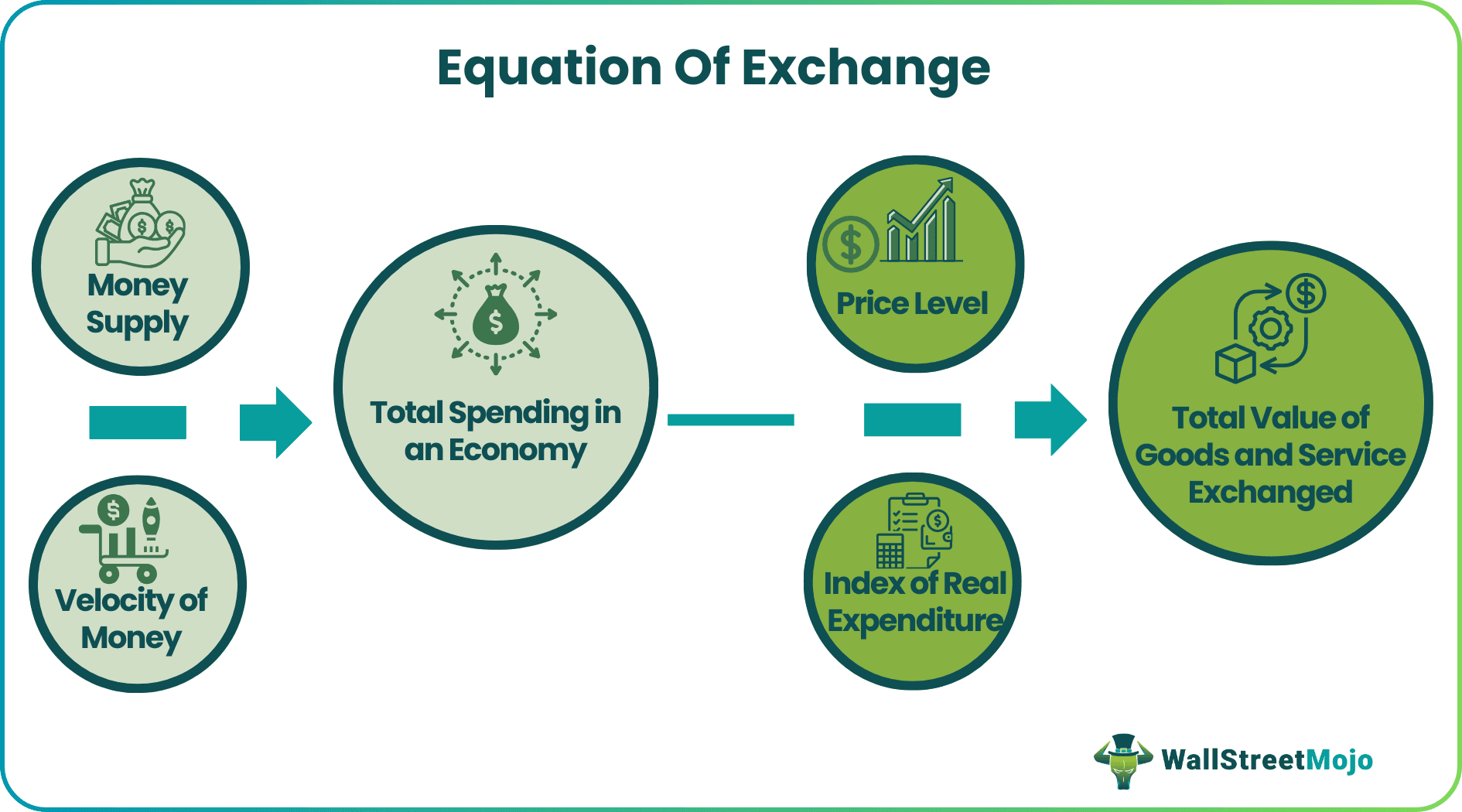 Equation Of Exchange

Money Supply

Velocity of Money

Total Spending in an Economy

Price Level

Index of Real Expenditure

Total Value of Goods and Service Exchanged

WallStreetMojo